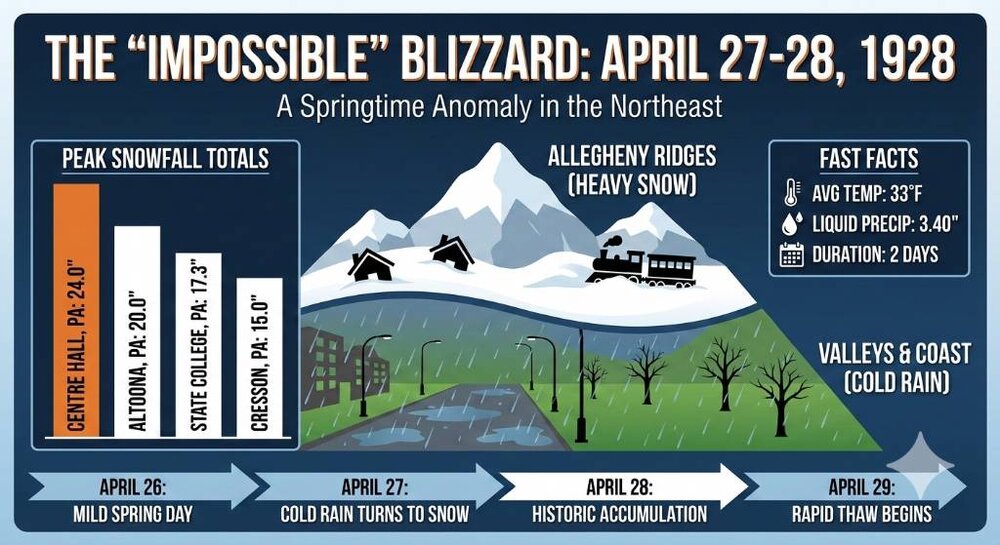 THE "IMPOSSIBLE" BLIZZARD: APRIL 27-28, 1928

A Springtime Anomaly in the Northeast

PEAK SNOWFALL TOTALS

CENTRE HALL, PA: 24.0"

ALTOONA, PA: 20.0"

STATE COLLEGE, PA: 17.3"

CRESSON, PA: 15.0"

ALLEGHENY RIDGES (HEAVY SNOW)

FAST FACTS

AVG TEMP: 33°F

LIQUID PRECIP: 3.40"

DURATION: 2 DAYS

VALLEYS & COAST (COLD RAIN)

APRIL 26: MILD SPRING DAY

APRIL 27: COLD RAIN TURNS TO SNOW

APRIL 28: HISTORIC ACCUMULATION

APRIL 29: RAPID THAW BEGINS